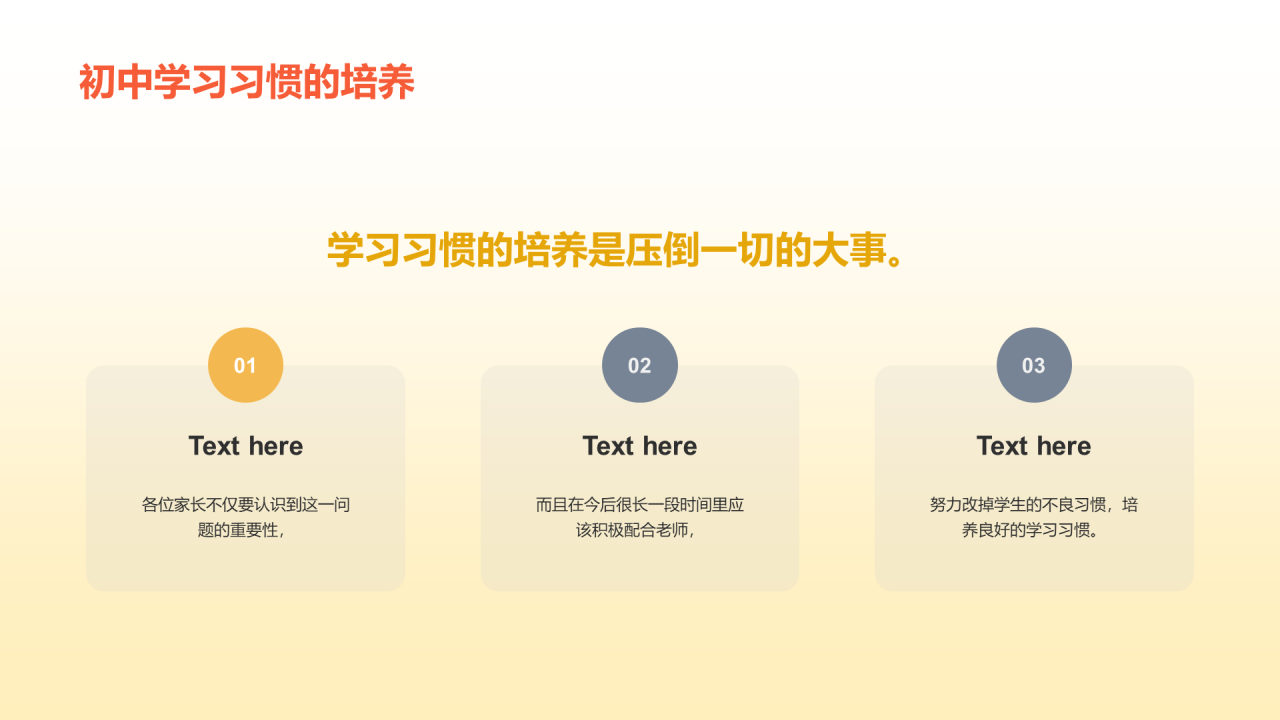 初中学习习惯的培养

学习习惯的培养是压倒一切的大事。

01

Text here

各位家长不仅要认识到这一问题的重要性，

02

Text here

而且在今后很长一段时间里应该积极配合老师，

03

Text here

努力改掉学生的不良习惯，培养良好的学习习惯。